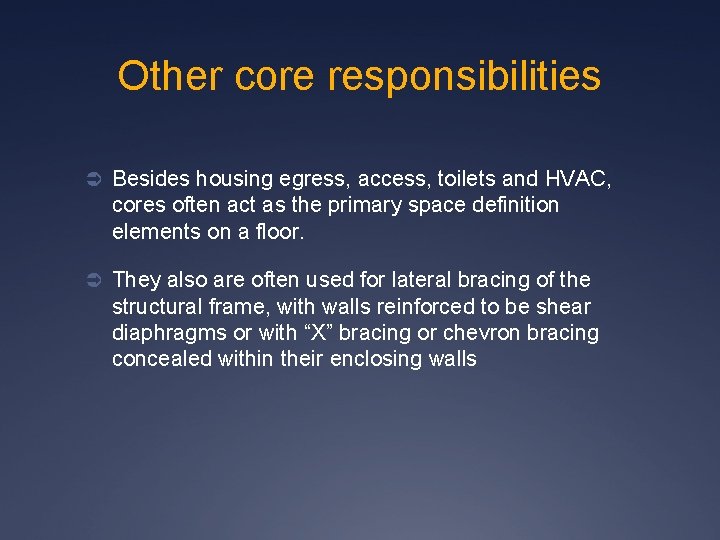 Other core responsibilities

➲ Besides housing egress, access, toilets and HVAC, cores often act as the primary space definition elements on a floor.

➲ They also are often used for lateral bracing of the structural frame, with walls reinforced to be shear diaphragms or with “X” bracing or chevron bracing concealed within their enclosing walls